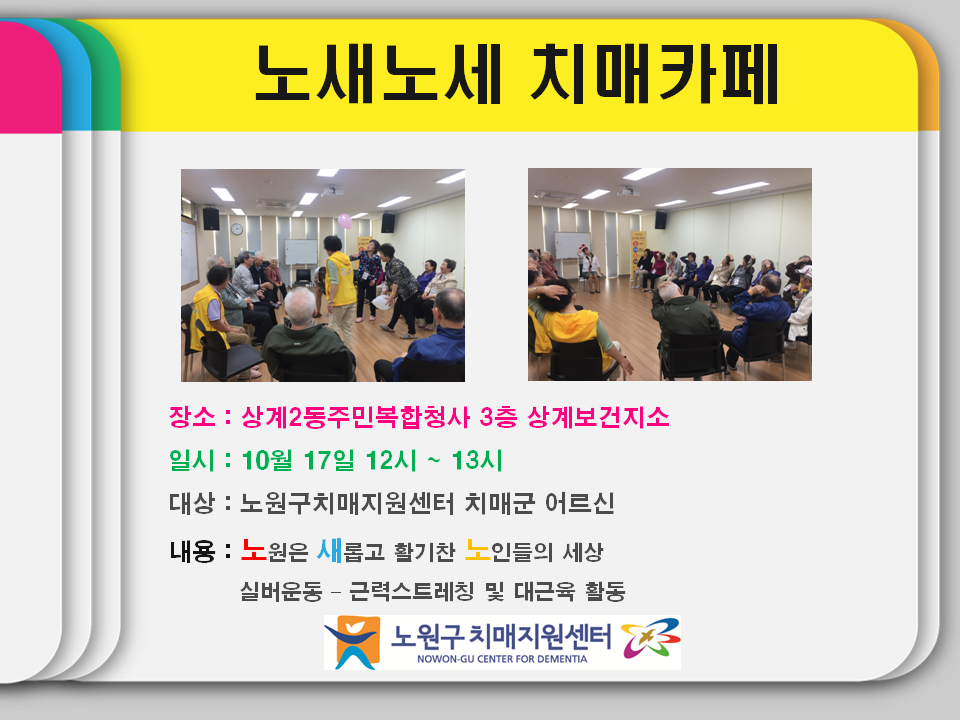 노새노세 치매카페

장소 : 상계2동주민복합청사 3층 상계보건지소

일시 : 10월 17일 12시 ~ 13시

대상 : 노원구치매지원센터 치매군 어르신

내용 : 노원은 새롭고 활기찬 노인들의 세상
실버운동 – 근력스트레칭 및 대근육 활동

노원구 치매지원센터
NOWON-GU CENTER FOR DEMENTIA